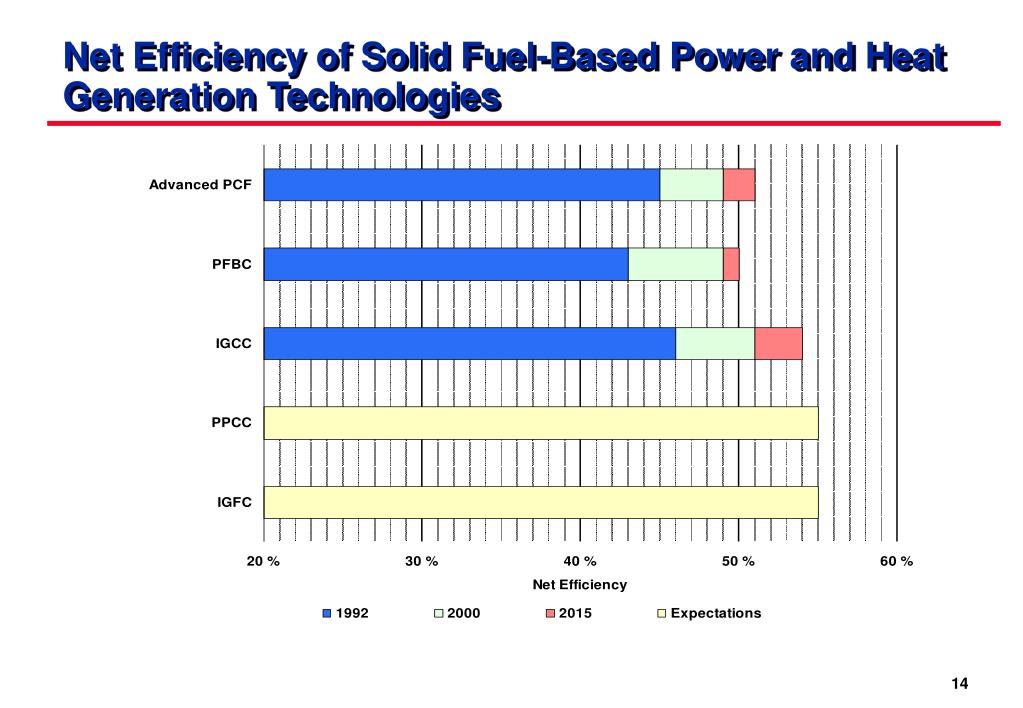 Net Efficiency of Solid Fuel-Based Power and Heat Generation Technologies

Advanced PCF

PFBC

IGCC

PPCC

IGFC

20 %

30 %

40 %

50 %

60 %

Net Efficiency

1992

2000

2015

Expectations

14